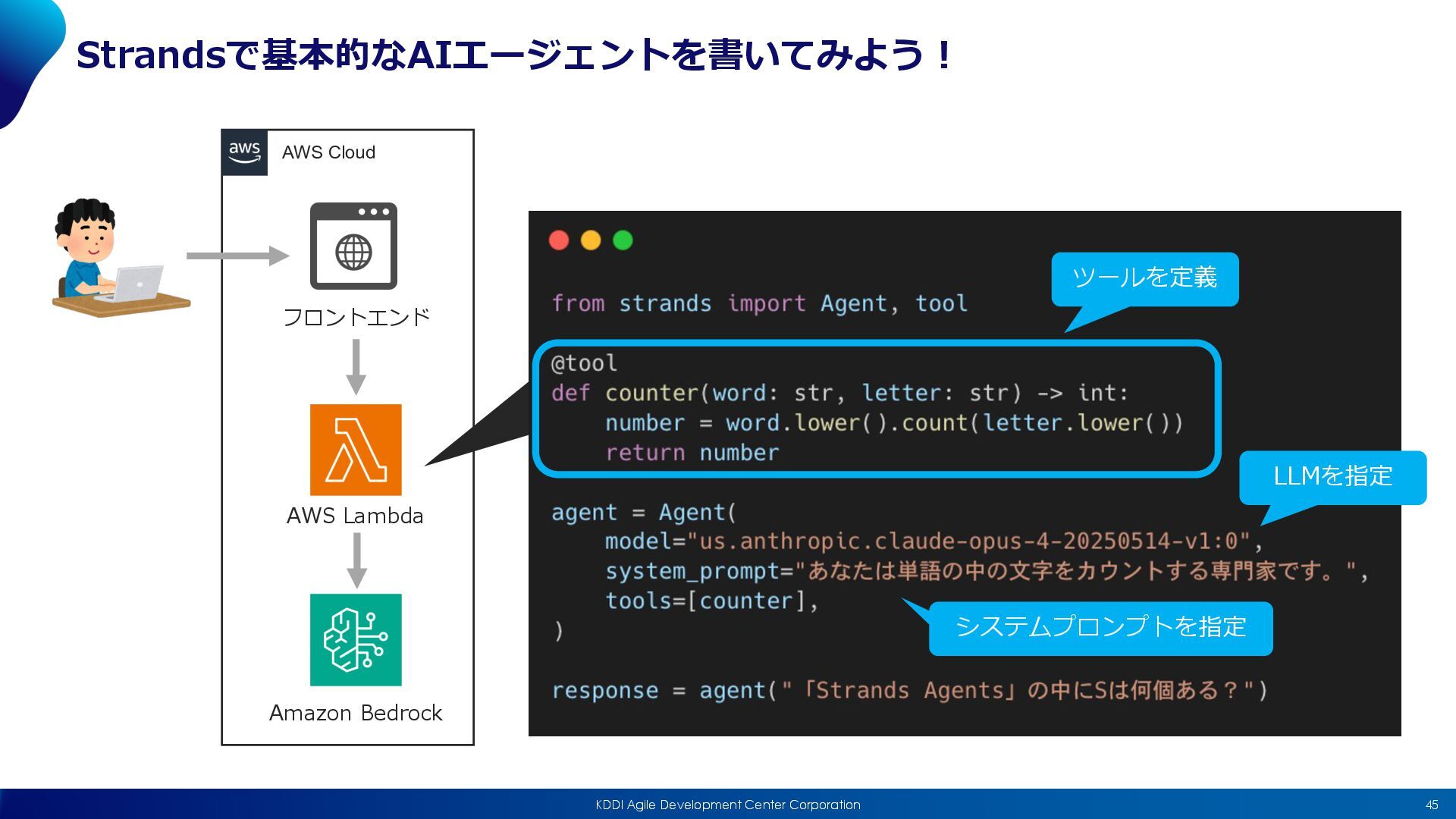 Strandsで基本的なAIエージェントを書いてみよう！

aws AWS Cloud

フロントエンド

AWS Lambda

Amazon Bedrock

ツールを定義

from strands import Agent, tool

@tool
def counter(word: str, letter: str) -> int:
    number = word.lower().count(letter.lower())
    return number

LLMを指定

agent = Agent(
    model="us.anthropic.claude-opus-4-20250514-v1:0",
    system_prompt="あなたは単語の中の文字をカウントする専門家です。",
    tools=[counter],
)

システムプロンプトを指定

response = agent("「Strands Agents」の中にSは何個ある？")

KDDI Agile Development Center Corporation

45